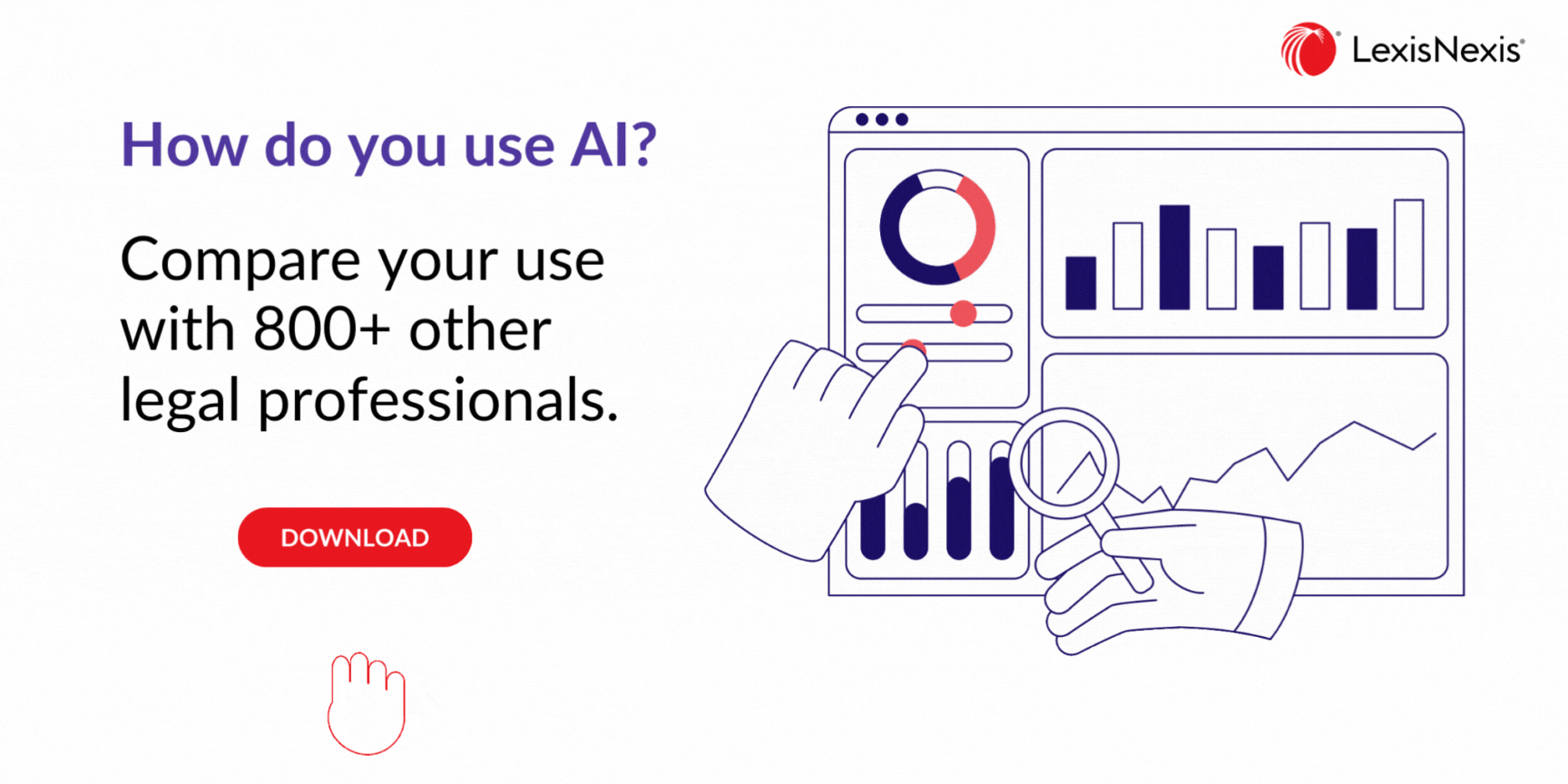 LexisNexis®

How do you use AI?

Compare your use with 800+ other legal professionals.

DOWNLOAD